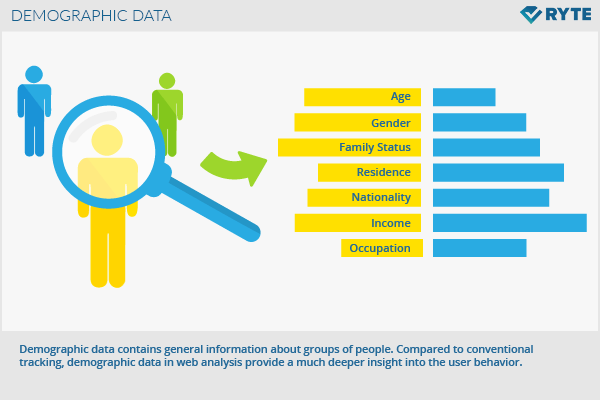 DEMOGRAPHIC DATA

RYTE

Age
Gender
Family Status
Residence
Nationality
Income
Occupation

Demographic data contains general information about groups of people. Compared to conventional tracking, demographic data in web analysis provide a much deeper insight into the user behavior.